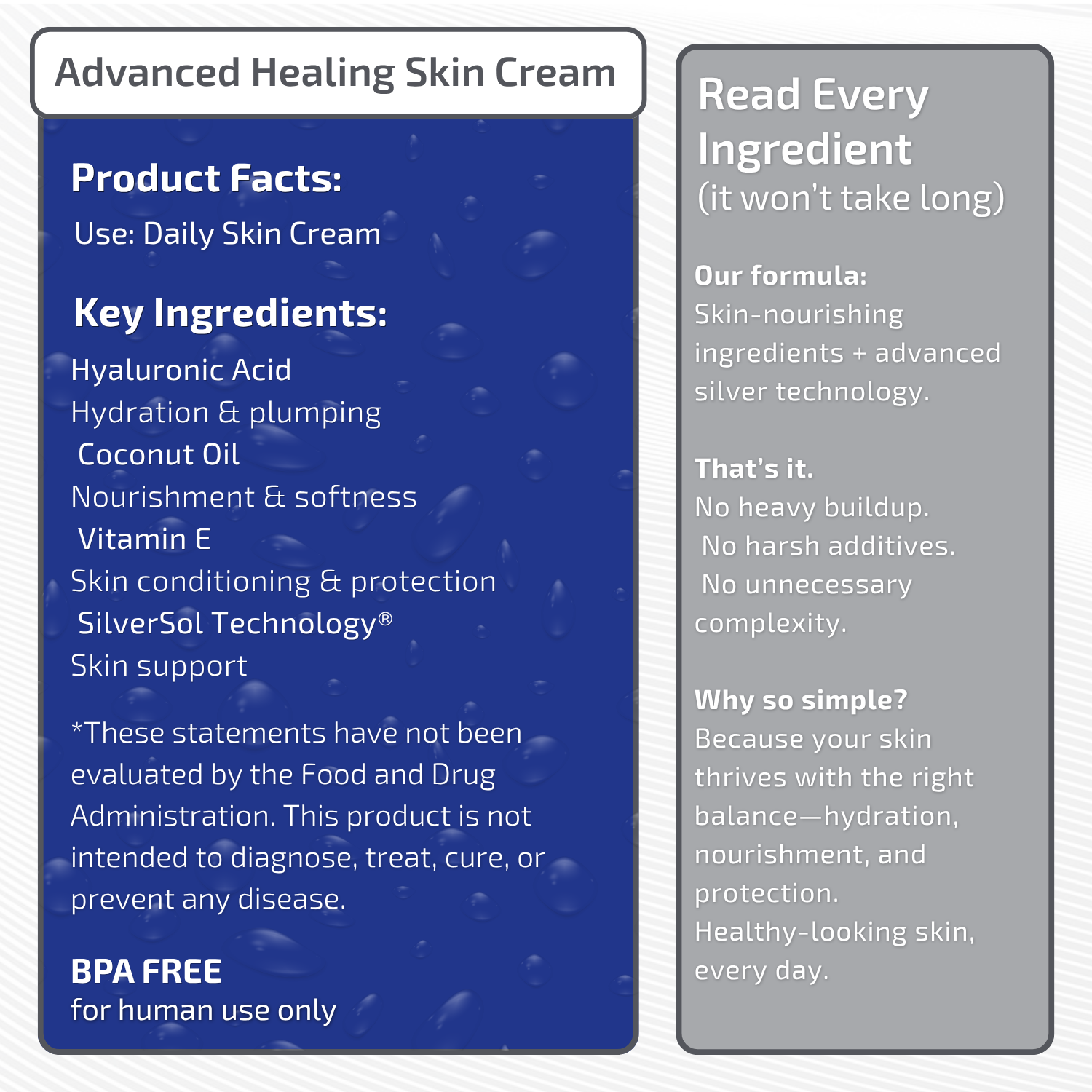 Advanced Healing Skin Cream

Product Facts:
Use: Daily Skin Cream

Key Ingredients:
Hyaluronic Acid
Hydration & plumping
Coconut Oil
Nourishment & softness
Vitamin E
Skin conditioning & protection
SilverSol Technology®
Skin support

*These statements have not been evaluated by the Food and Drug Administration. This product is not intended to diagnose, treat, cure, or prevent any disease.

BPA FREE
for human use only

Read Every Ingredient
(it won't take long)

Our formula:
Skin-nourishing ingredients + advanced silver technology.

That's it.
No heavy buildup.
No harsh additives.
No unnecessary complexity.

Why so simple?
Because your skin thrives with the right balance—hydration, nourishment, and protection.
Healthy-looking skin, every day.